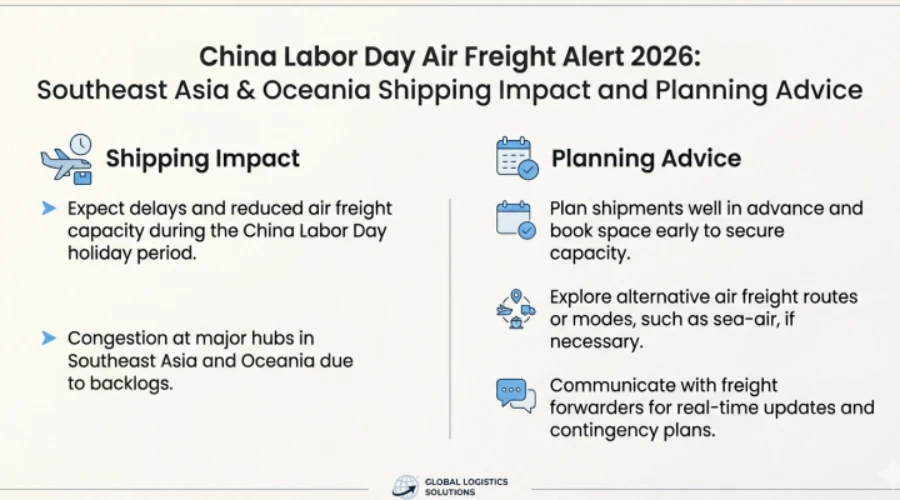 China Labor Day Air Freight Alert 2026:
Southeast Asia & Oceania Shipping Impact and Planning Advice

Shipping Impact

Expect delays and reduced air freight capacity during the China Labor Day holiday period.

Congestion at major hubs in Southeast Asia and Oceania due to backlogs.

Planning Advice

Plan shipments well in advance and book space early to secure capacity.

Explore alternative air freight routes or modes, such as sea-air, if necessary.

Communicate with freight forwarders for real-time updates and contingency plans.

GLOBAL LOGISTICS SOLUTIONS